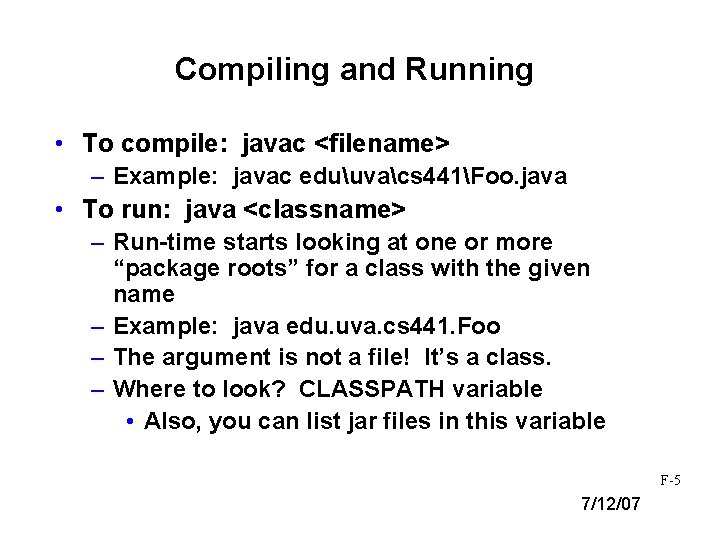 Compiling and Running

• To compile: javac <filename>
  – Example: javac edu\uva\cs441\Foo.java
• To run: java <classname>
  – Run-time starts looking at one or more “package roots” for a class with the given name
  – Example: java edu.uva.cs441.Foo
  – The argument is not a file! It’s a class.
  – Where to look? CLASSPATH variable
    • Also, you can list jar files in this variable

F-5

7/12/07